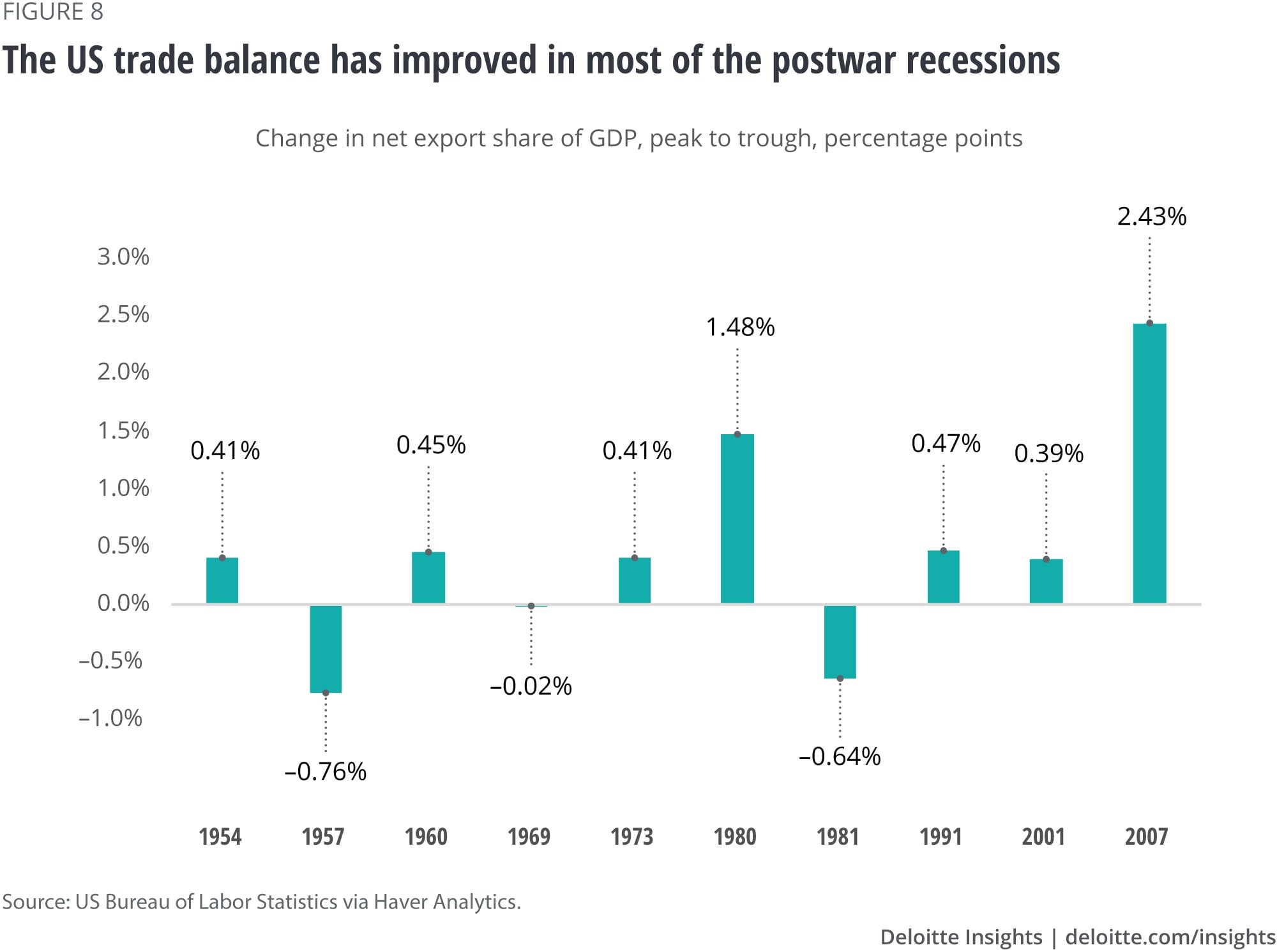 FIGURE 8
The US trade balance has improved in most of the postwar recessions

Change in net export share of GDP, peak to trough, percentage points

3.0%
2.5%
2.0%
1.5%
1.0%
0.5%
0.0%
–0.5%
–1.0%

0.41%
–0.76%
0.45%
–0.02%
0.41%
1.48%
–0.64%
0.47%
0.39%
2.43%

1954
1957
1960
1969
1973
1980
1981
1991
2001
2007

Source: US Bureau of Labor Statistics via Haver Analytics.

Deloitte Insights | deloitte.com/insights